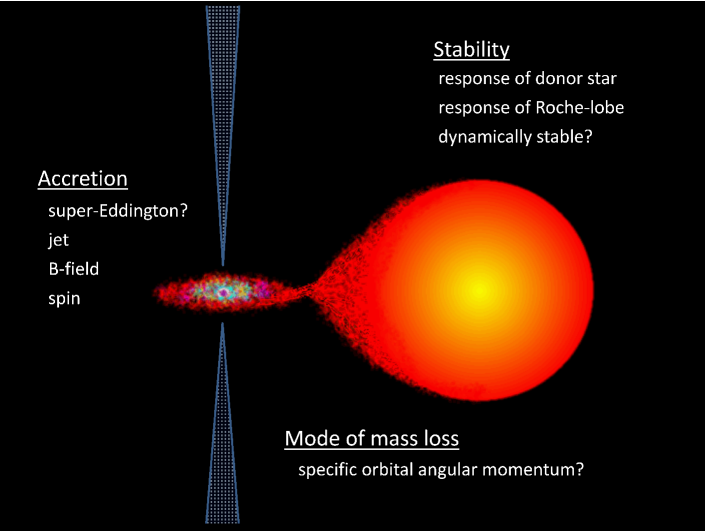 Stability
response of donor star
response of Roche-lobe
dynamically stable?

Accretion
super-Eddington?
jet
B-field
spin

Mode of mass loss
specific orbital angular momentum?